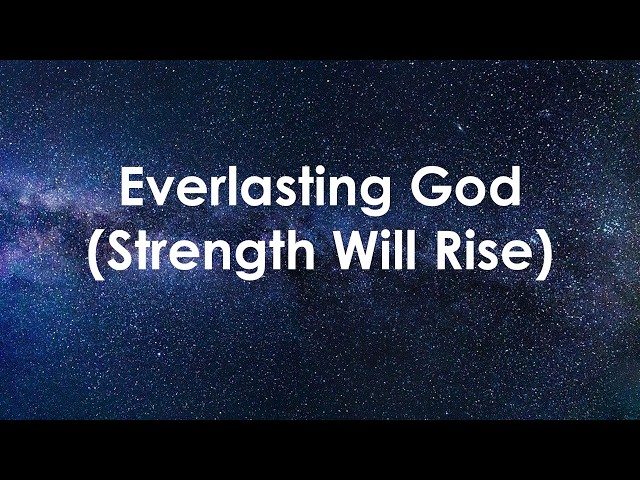 Everlasting God
(Strength Will Rise)